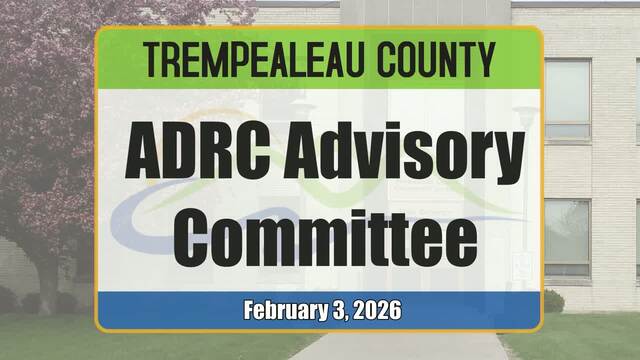 TREMPEALEAU COUNTY

ADRC Advisory Committee

February 3, 2026